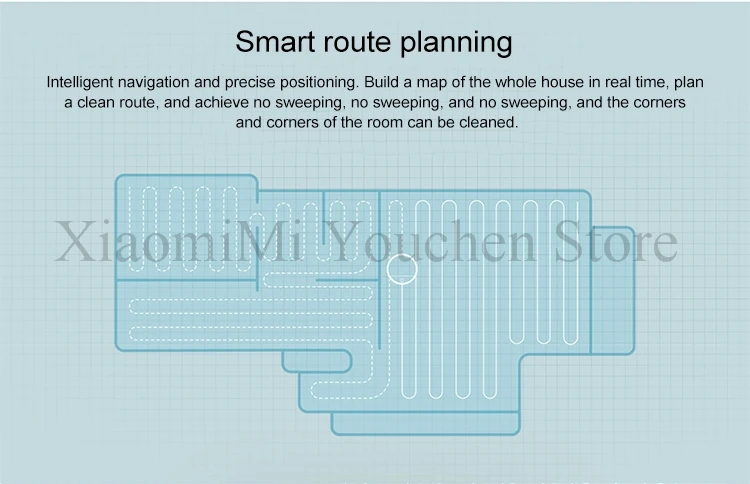 Smart route planning

Intelligent navigation and precise positioning. Build a map of the whole house in real time, plan a clean route, and achieve no sweeping, no sweeping, and no sweeping, and the corners and corners of the room can be cleaned.

XiaomiMi Youchen Store